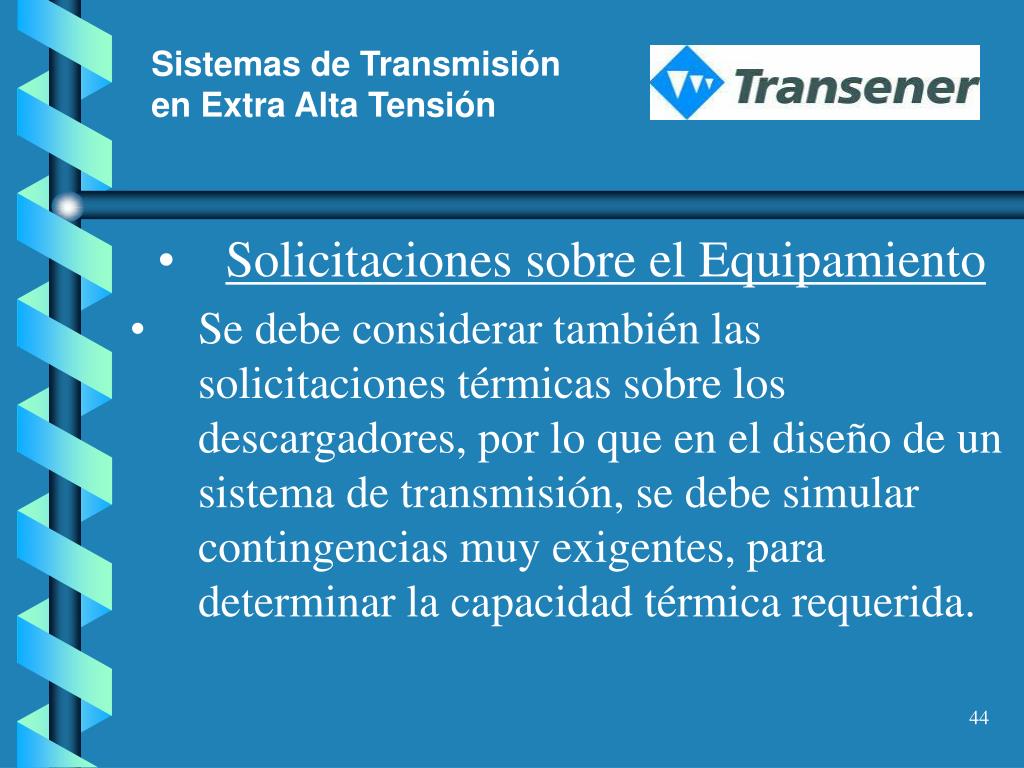 Sistemas de Transmisión en Extra Alta Tensión

Transener

• Solicitaciones sobre el Equipamiento

• Se debe considerar también las solicitaciones térmicas sobre los descargadores, por lo que en el diseño de un sistema de transmisión, se debe simular contingencias muy exigentes, para determinar la capacidad térmica requerida.

44